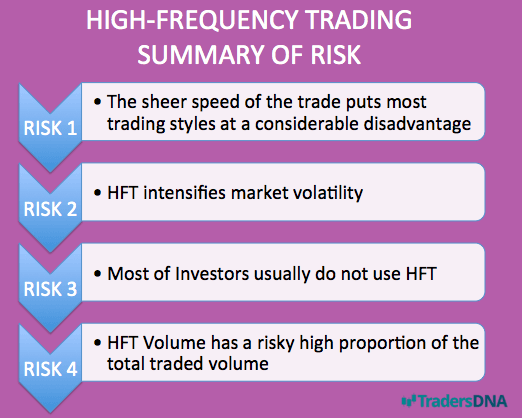 HIGH-FREQUENCY TRADING
SUMMARY OF RISK

RISK 1
• The sheer speed of the trade puts most trading styles at a considerable disadvantage

RISK 2
• HFT intensifies market volatility

RISK 3
• Most of Investors usually do not use HFT

RISK 4
• HFT Volume has a risky high proportion of the total traded volume

TradersDNA